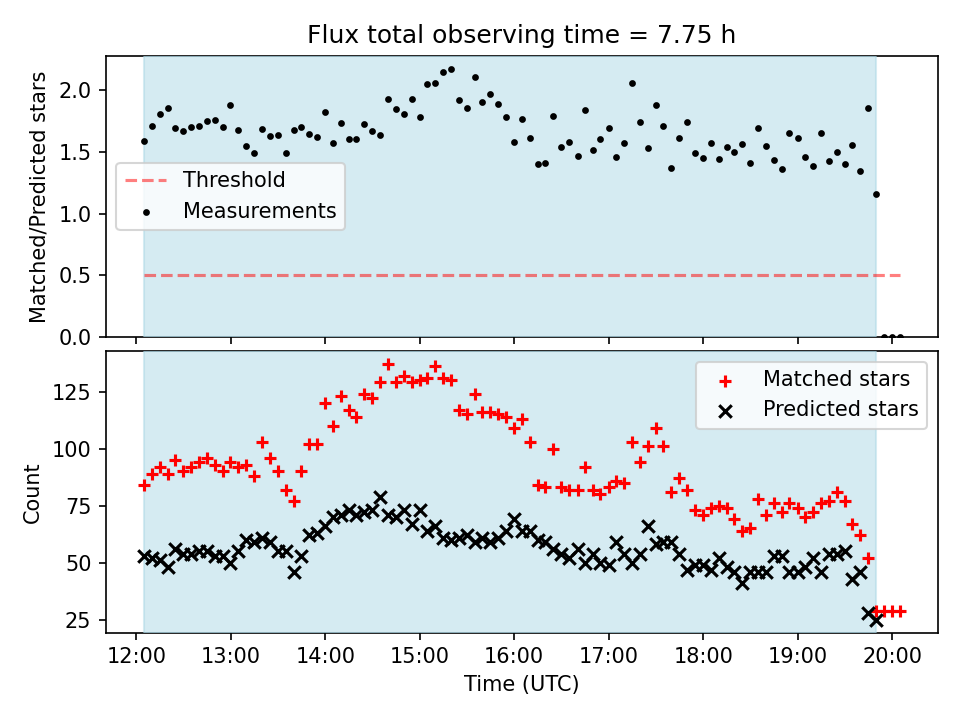 Flux total observing time = 7.75 h

Matched/Predicted stars
2.0
1.5
1.0
0.5
0.0

Threshold
Measurements

Count
125
100
75
50
25

Matched stars
Predicted stars

12:00
13:00
14:00
15:00
16:00
17:00
18:00
19:00
20:00
Time (UTC)